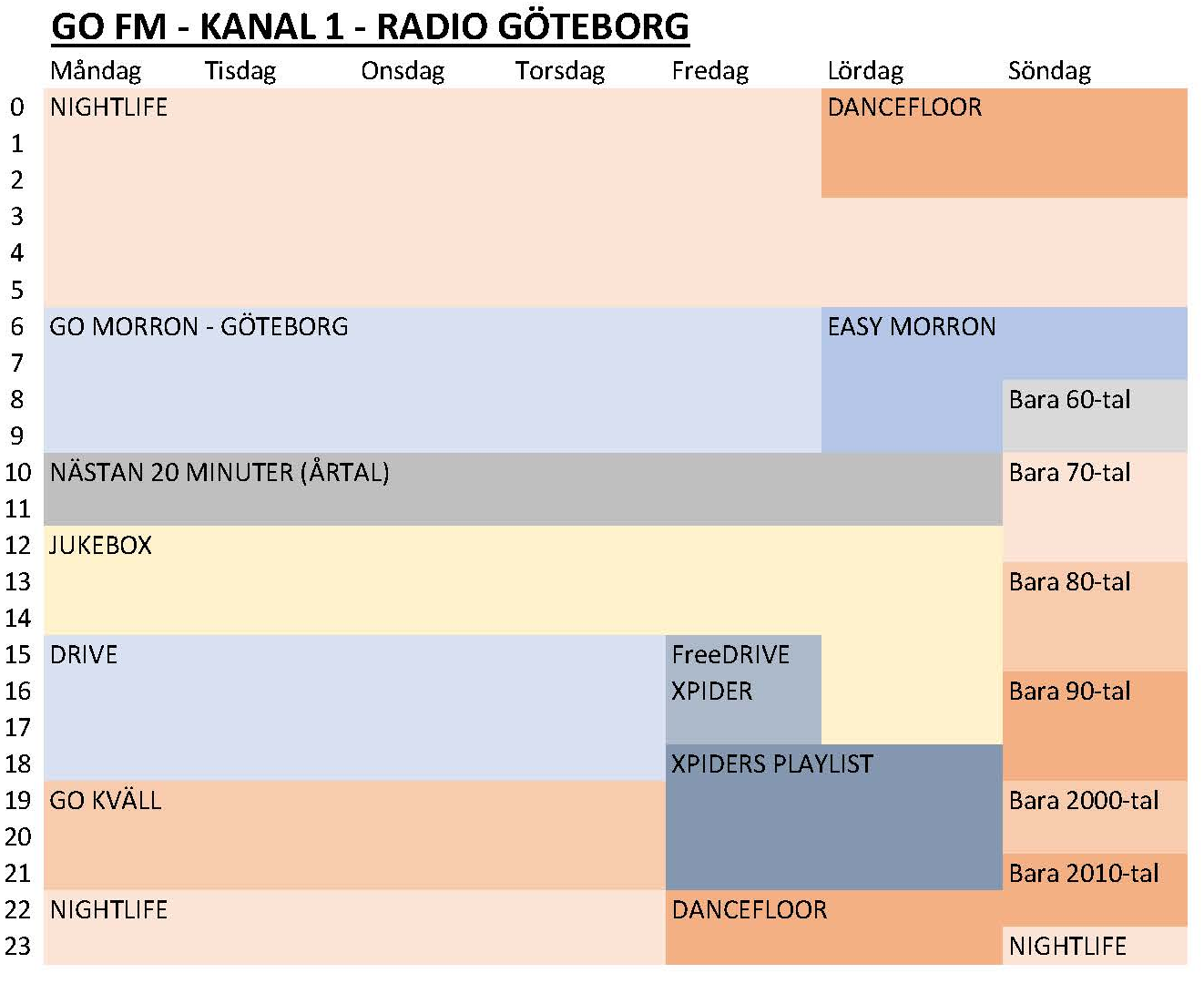 GO FM - KANAL 1 - RADIO GÖTEBORG

| | Måndag | Tisdag | Onsdag | Torsdag | Fredag | Lördag | Söndag |
|---|---|---|---|---|---|---|---|
| 0 | NIGHTLIFE | | | | | DANCEFLOOR | |
| 1 | | | | | | | |
| 2 | | | | | | | |
| 3 | | | | | | | |
| 4 | | | | | | | |
| 5 | | | | | | | |
| 6 | GO MORRON - GÖTEBORG | | | | | EASY MORRON | |
| 7 | | | | | | | |
| 8 | | | | | | | Bara 60-tal |
| 9 | | | | | | | |
| 10 | NÄSTAN 20 MINUTER (ÅRTAL) | | | | | | Bara 70-tal |
| 11 | | | | | | | |
| 12 | JUKEBOX | | | | | | |
| 13 | | | | | | | Bara 80-tal |
| 14 | | | | | | | |
| 15 | DRIVE | | | | FreeDRIVE | | |
| 16 | | | | | XPIDER | | Bara 90-tal |
| 17 | | | | | | | |
| 18 | | | | | XPIDERS PLAYLIST | | |
| 19 | GO KVÄLL | | | | | | Bara 2000-tal |
| 20 | | | | | | | |
| 21 | | | | | | | Bara 2010-tal |
| 22 | NIGHTLIFE | | | | DANCEFLOOR | | |
| 23 | | | | | | | NIGHTLIFE |